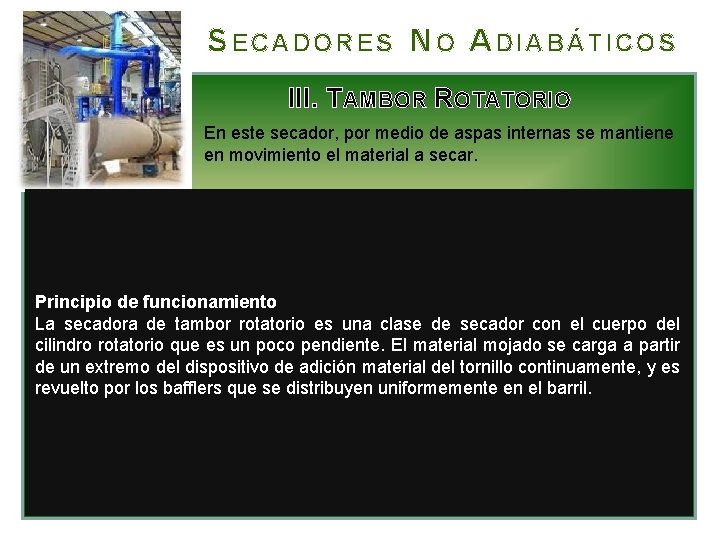 SECADORES NO ADIABÁTICOS

III. TAMBOR ROTATORIO

En este secador, por medio de aspas internas se mantiene en movimiento el material a secar.

Principio de funcionamiento
La secadora de tambor rotatorio es una clase de secador con el cuerpo del cilindro rotatorio que es un poco pendiente. El material mojado se carga a partir de un extremo del dispositivo de adición material del tornillo continuamente, y es revuelto por los bafflers que se distribuyen uniformemente en el barril.